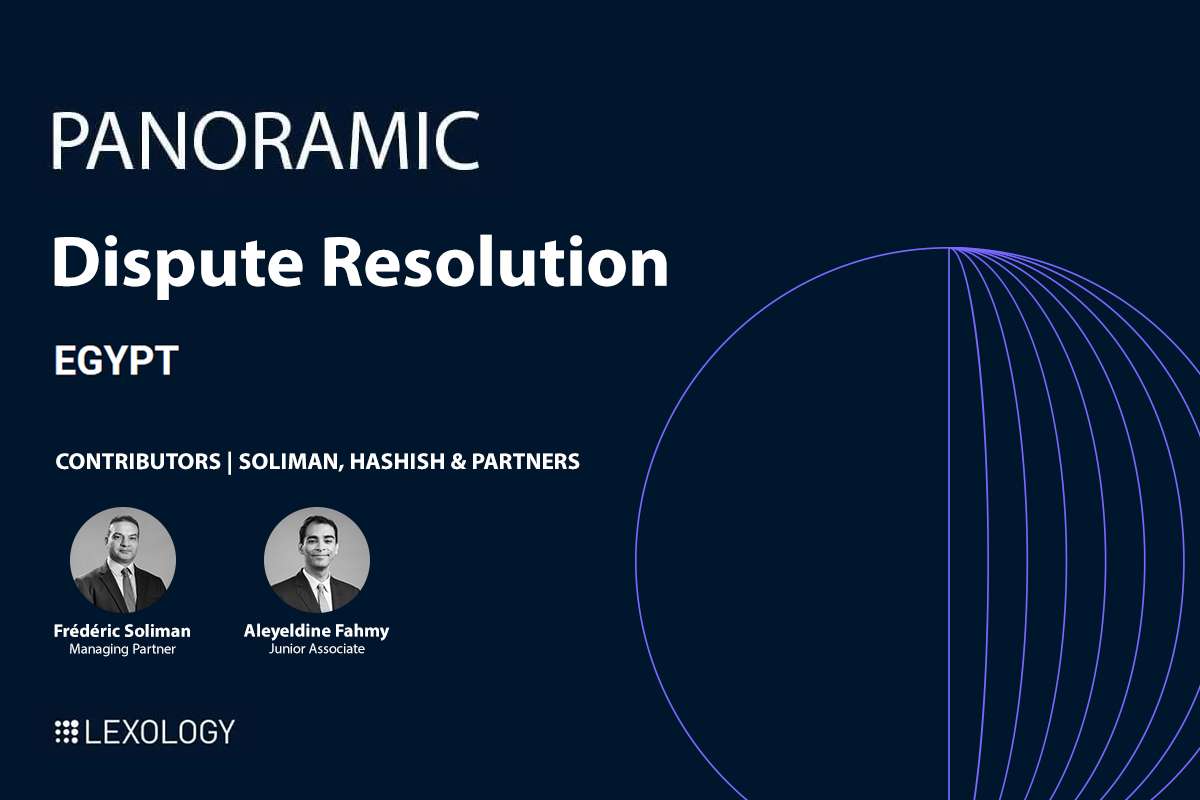 PANORAMIC

Dispute Resolution

EGYPT

CONTRIBUTORS | SOLIMAN, HASHISH & PARTNERS

Frédéric Soliman
Managing Partner

Aleyeldine Fahmy
Junior Associate

LEXOLOGY